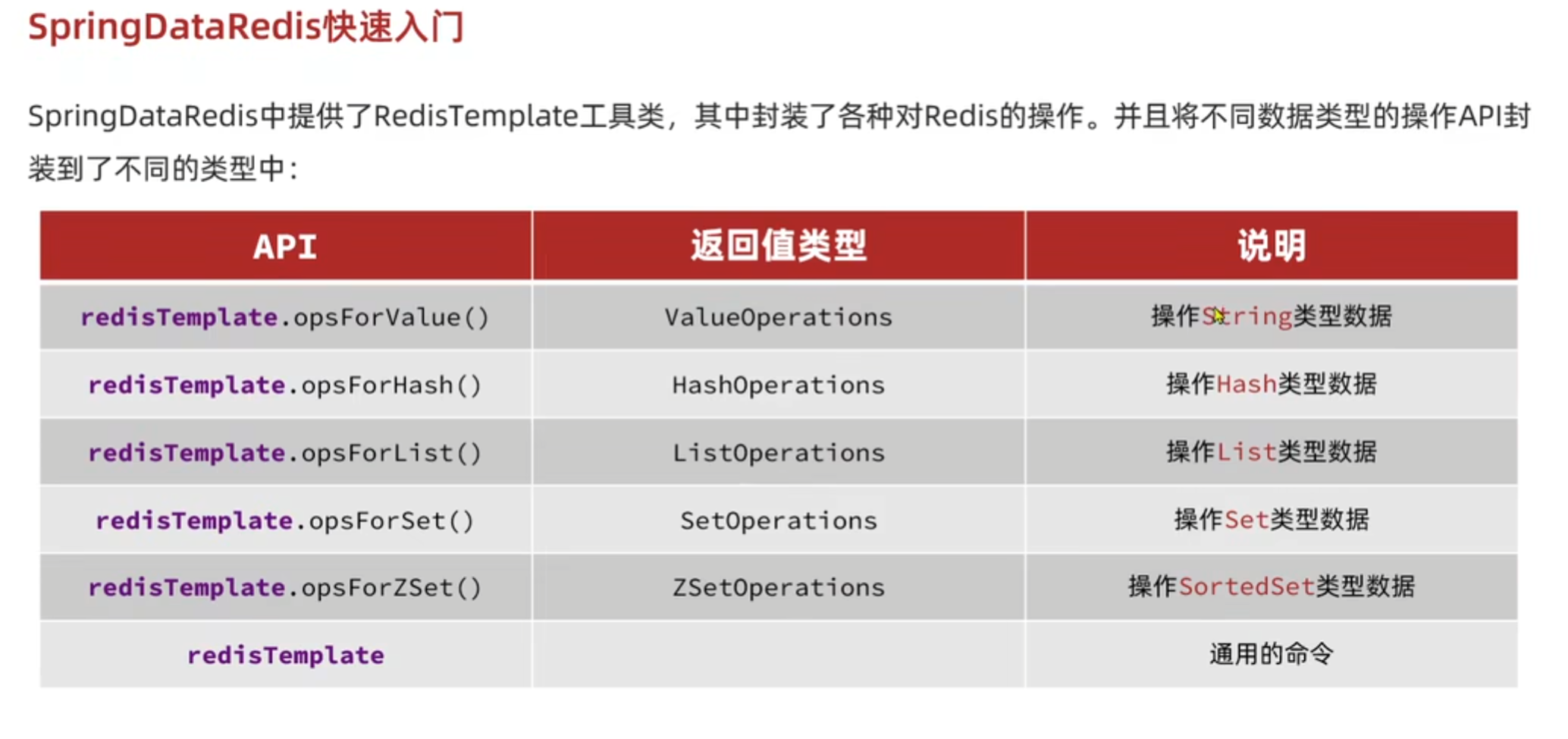 SpringDataRedis快速入门

SpringDataRedis中提供了RedisTemplate工具类，其中封装了各种对Redis的操作。并且将不同数据类型的操作API封装到了不同的类型中：

| API | 返回值类型 | 说明 |
|---|---|---|
| redisTemplate.opsForValue() | ValueOperations | 操作String类型数据 |
| redisTemplate.opsForHash() | HashOperations | 操作Hash类型数据 |
| redisTemplate.opsForList() | ListOperations | 操作List类型数据 |
| redisTemplate.opsForSet() | SetOperations | 操作Set类型数据 |
| redisTemplate.opsForZSet() | ZSetOperations | 操作SortedSet类型数据 |
| redisTemplate | | 通用的命令 |